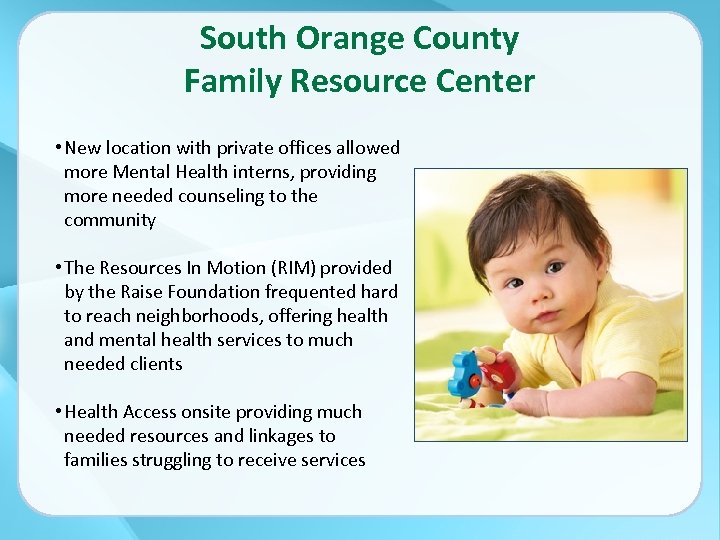 South Orange County
Family Resource Center

• New location with private offices allowed more Mental Health interns, providing more needed counseling to the community

• The Resources In Motion (RIM) provided by the Raise Foundation frequented hard to reach neighborhoods, offering health and mental health services to much needed clients

• Health Access onsite providing much needed resources and linkages to families struggling to receive services